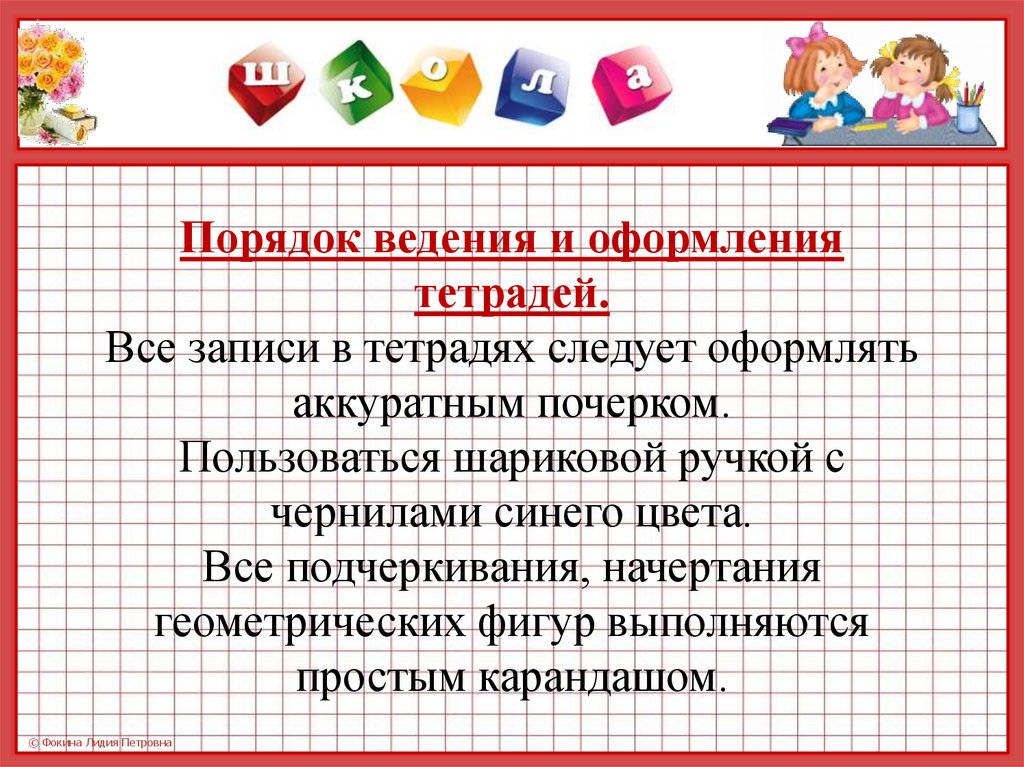 ш к о л а

Порядок ведения и оформления тетрадей.

Все записи в тетрадях следует оформлять аккуратным почерком.
Пользоваться шариковой ручкой с чернилами синего цвета.
Все подчеркивания, начертания геометрических фигур выполняются простым карандашом.

© Фокина Лидия Петровна